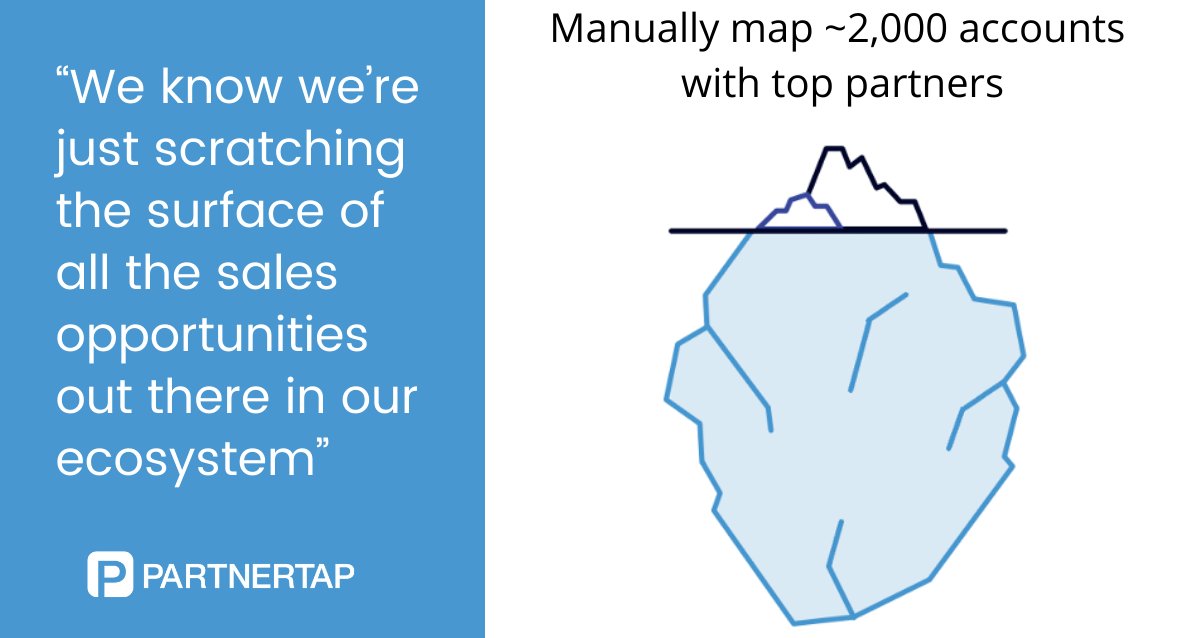 “We know we’re just scratching the surface of all the sales opportunities out there in our ecosystem”

PARTNERTAP

Manually map ~2,000 accounts with top partners